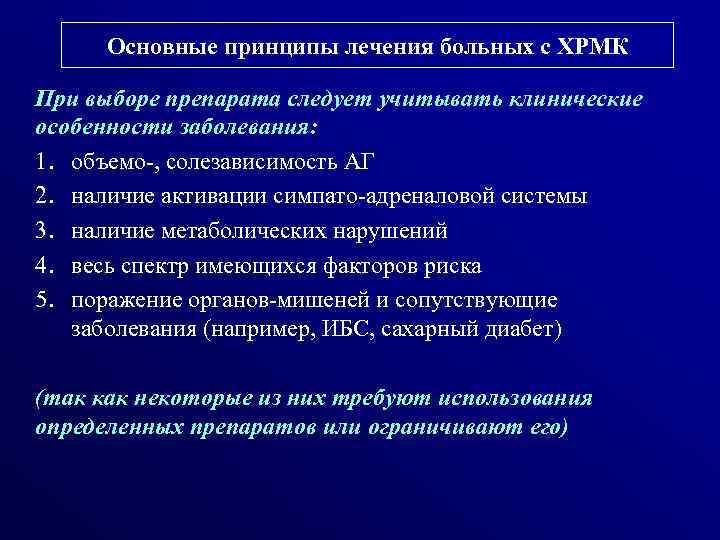 Основные принципы лечения больных с ХРМК

При выборе препарата следует учитывать клинические особенности заболевания:

1. объемо-, солезависимость АГ
2. наличие активации симпато-адреналовой системы
3. наличие метаболических нарушений
4. весь спектр имеющихся факторов риска
5. поражение органов-мишеней и сопутствующие заболевания (например, ИБС, сахарный диабет)

(так как некоторые из них требуют использования определенных препаратов или ограничивают его)